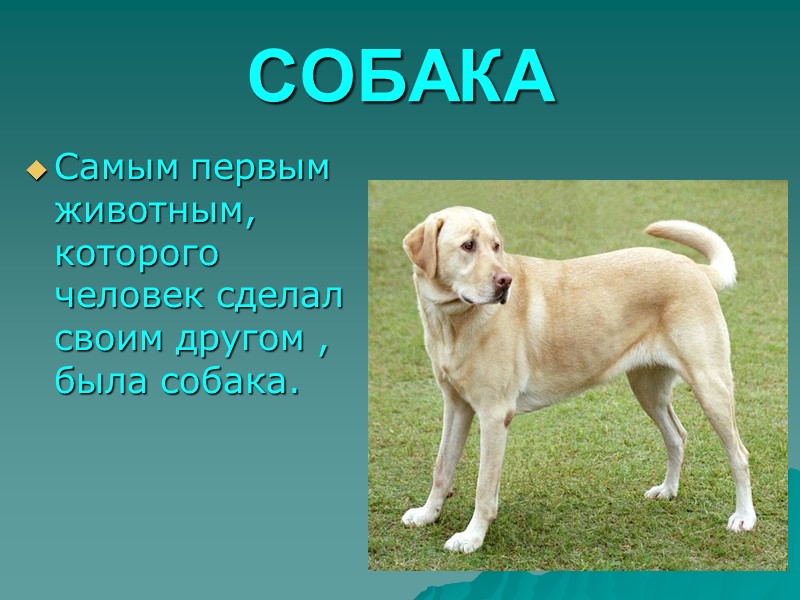 СОБАКА

Самым первым животным, которого человек сделал своим другом , была собака.